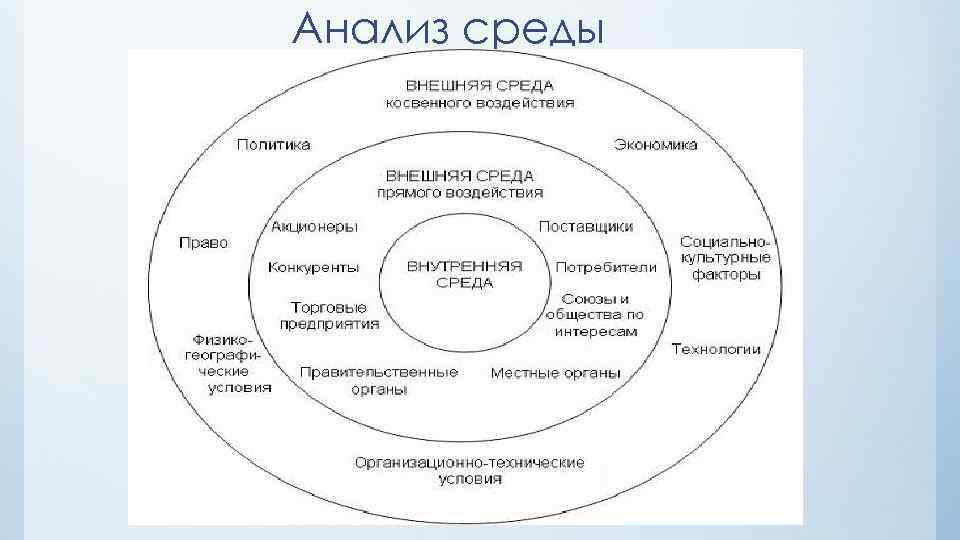 Анализ среды

ВНЕШНЯЯ СРЕДА
косвенного воздействия

Политика

Экономика

ВНЕШНЯЯ СРЕДА
прямого воздействия

Право

Акционеры

Поставщики

Социально-культурные факторы

Конкуренты

ВНУТРЕННЯЯ СРЕДА

Потребители

Торговые предприятия

Союзы и общества по интересам

Физико-географические условия

Технологии

Правительственные органы

Местные органы

Организационно-технические условия